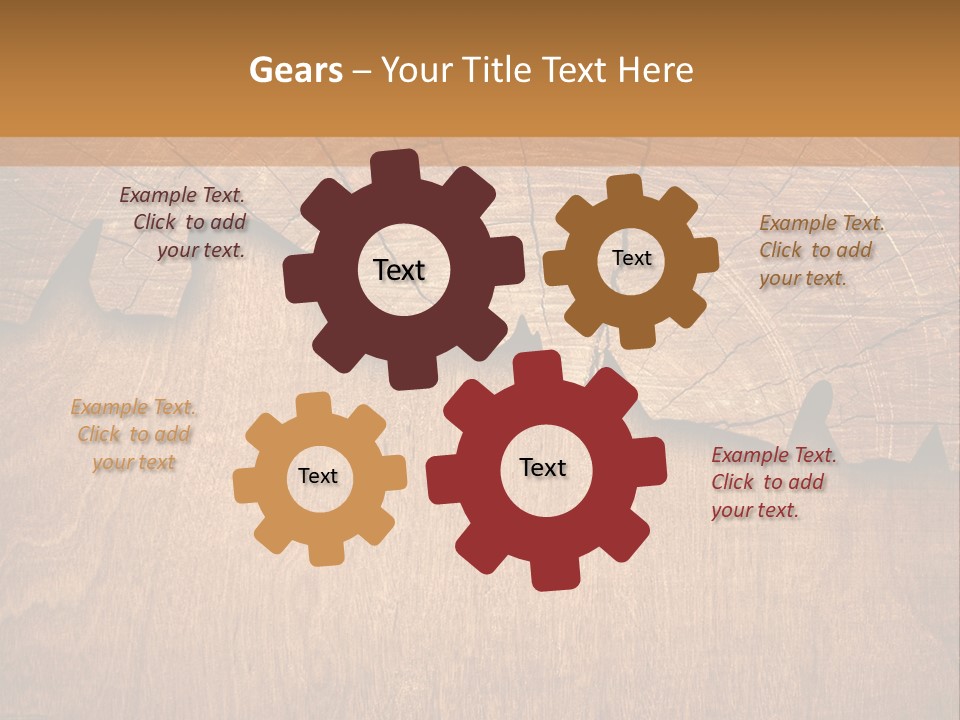 Gears – Your Title Text Here

Example Text. Click to add your text.

Text

Text

Example Text. Click to add your text.

Example Text. Click to add your text

Text

Text

Example Text. Click to add your text.